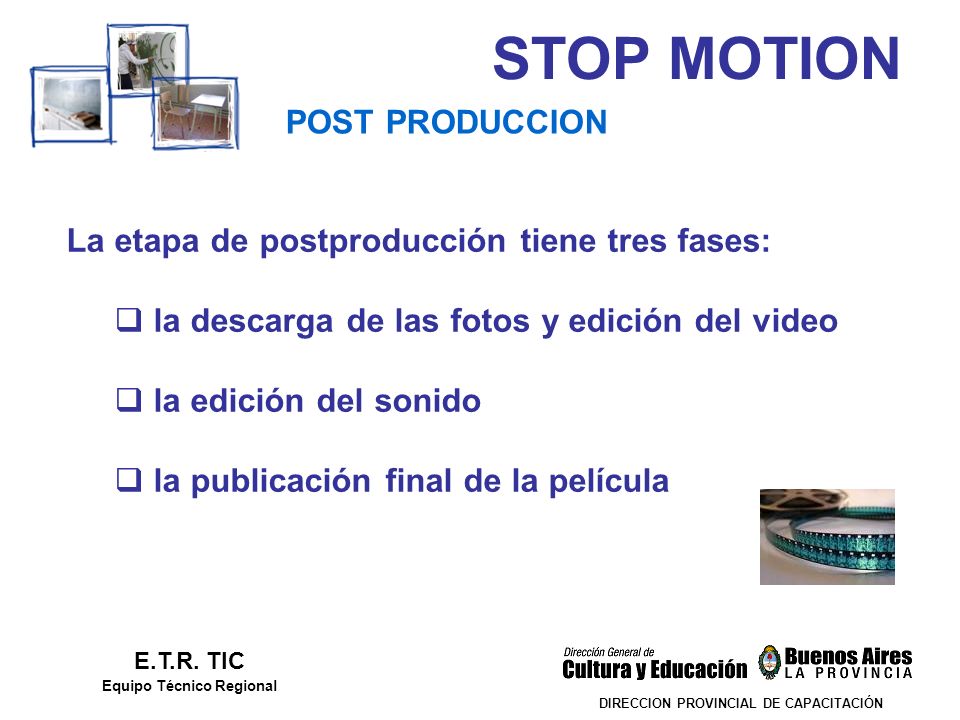 STOP MOTION

POST PRODUCCION

La etapa de postproducción tiene tres fases:

❑ la descarga de las fotos y edición del video

❑ la edición del sonido

❑ la publicación final de la película

E.T.R. TIC
Equipo Técnico Regional

Dirección General de
Cultura y Educación

Buenos Aires
LA PROVINCIA

DIRECCION PROVINCIAL DE CAPACITACIÓN